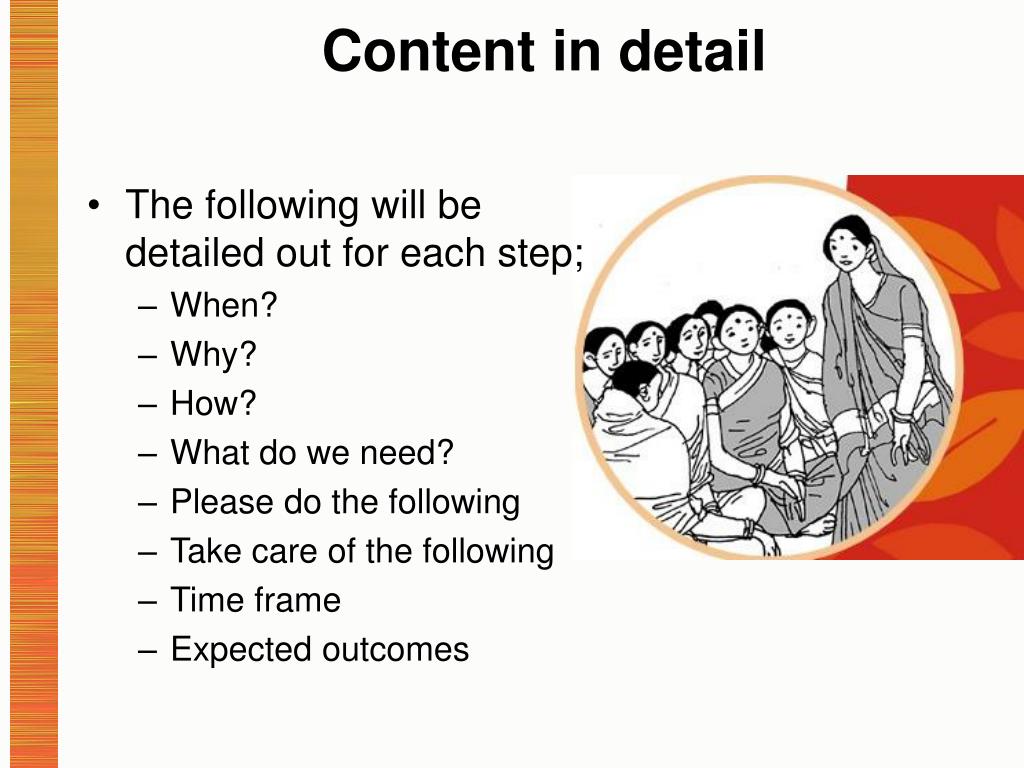 Content in detail

• The following will be detailed out for each step;
– When?
– Why?
– How?
– What do we need?
– Please do the following
– Take care of the following
– Time frame
– Expected outcomes